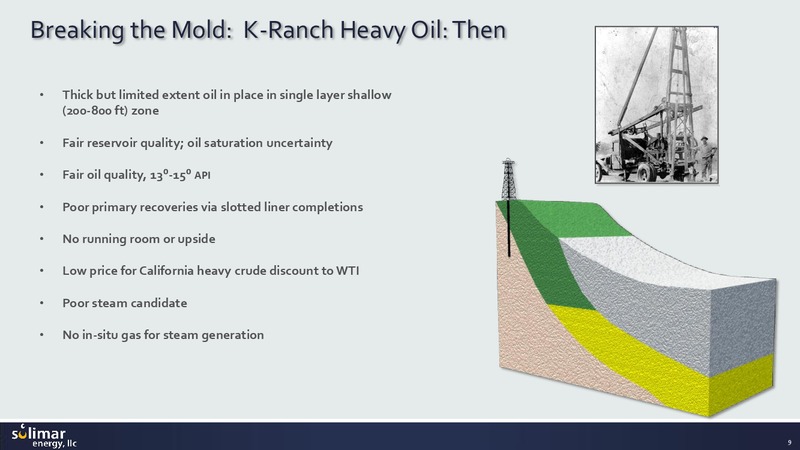 Breaking the Mold:  K-Ranch Heavy Oil: Then

• Thick but limited extent oil in place in single layer shallow (200-800 ft) zone

• Fair reservoir quality; oil saturation uncertainty

• Fair oil quality, $13^0$-$15^0$ API

• Poor primary recoveries via slotted liner completions

• No running room or upside

• Low price for California heavy crude discount to WTI

• Poor steam candidate

• No in-situ gas for steam generation

solimar energy, llc

9